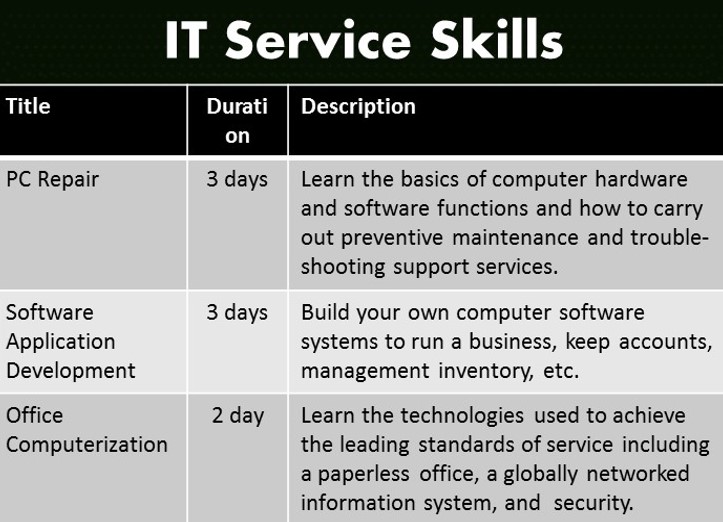 IT Service Skills

| Title | Duration | Description |
|---|---|---|
| PC Repair | 3 days | Learn the basics of computer hardware and software functions and how to carry out preventive maintenance and trouble-shooting support services. |
| Software Application Development | 3 days | Build your own computer software systems to run a business, keep accounts, management inventory, etc. |
| Office Computerization | 2 day | Learn the technologies used to achieve the leading standards of service including a paperless office, a globally networked information system, and security. |